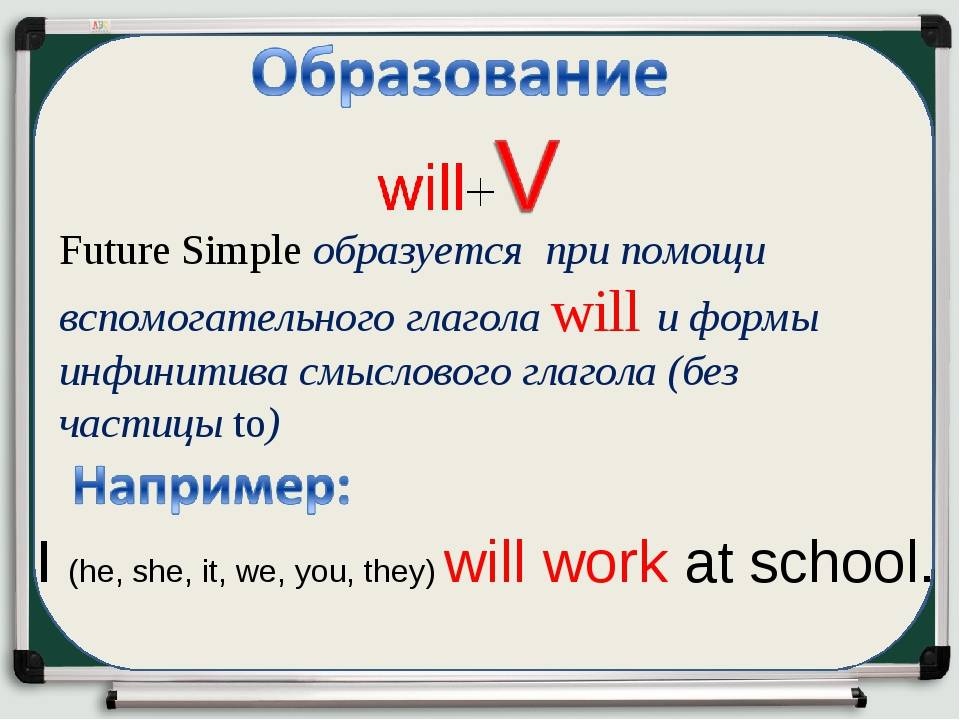 Образование

will+V

Future Simple образуется при помощи вспомогательного глагола will и формы инфинитива смыслового глагола (без частицы to)

Например:

I (he, she, it, we, you, they) will work at school.